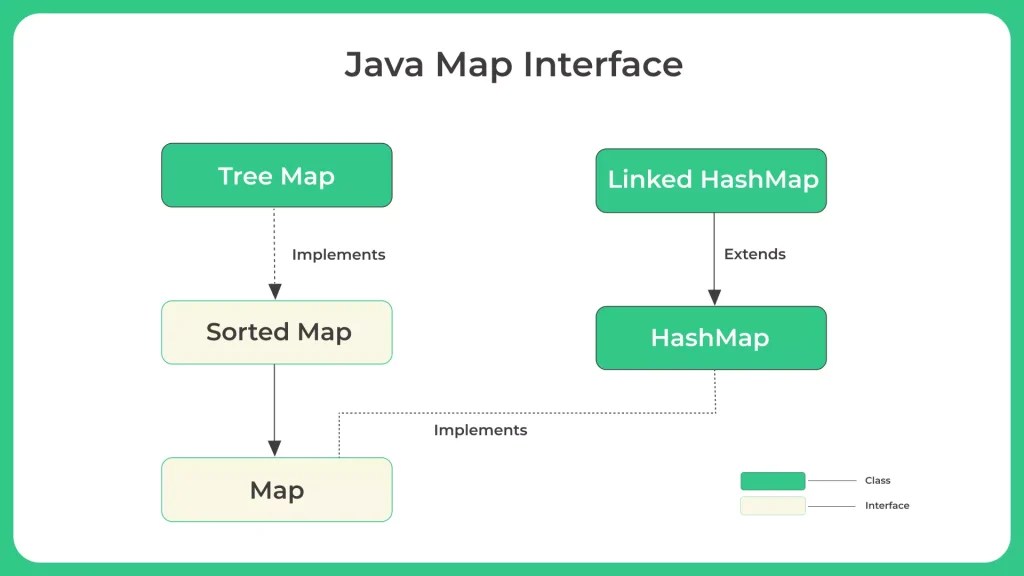 Java Map Interface

Tree Map

Implements

Sorted Map

Map

Linked HashMap

Extends

HashMap

Implements

Class

Interface